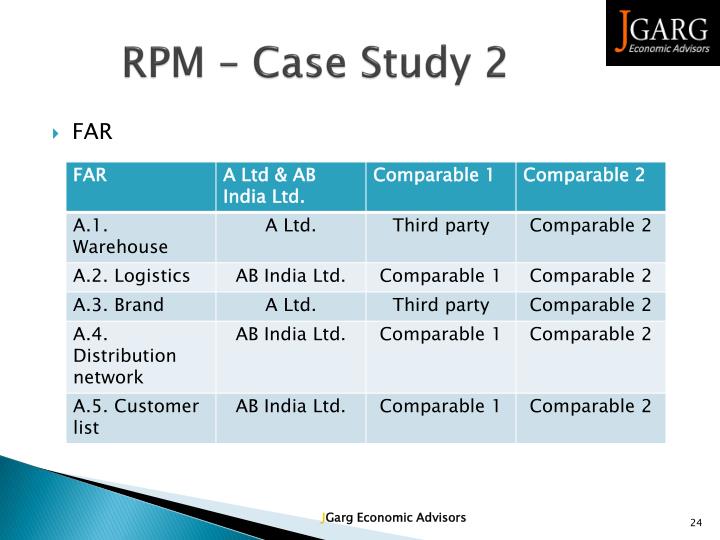 JGARG
Economic Advisors

RPM – Case Study 2

FAR

| FAR | A Ltd & AB India Ltd. | Comparable 1 | Comparable 2 |
|---|---|---|---|
| A.1. Warehouse | A Ltd. | Third party | Comparable 2 |
| A.2. Logistics | AB India Ltd. | Comparable 1 | Comparable 2 |
| A.3. Brand | A Ltd. | Third party | Comparable 2 |
| A.4. Distribution network | AB India Ltd. | Comparable 1 | Comparable 2 |
| A.5. Customer list | AB India Ltd. | Comparable 1 | Comparable 2 |

JGarg Economic Advisors

24